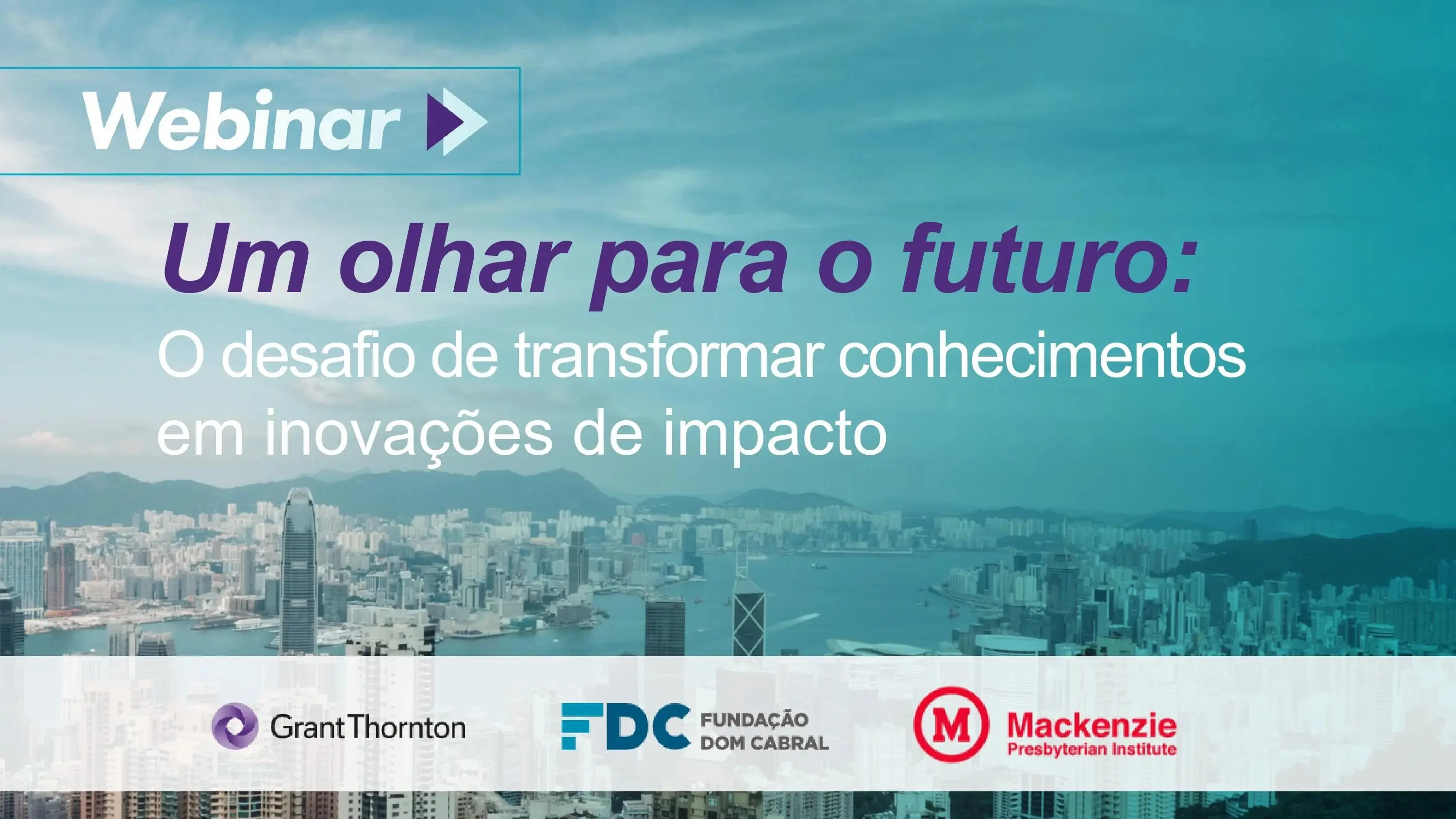 Webinar

Um olhar para o futuro:

O desafio de transformar conhecimentos em inovações de impacto

Grant Thornton

FDC FUNDAÇÃO DOM CABRAL

M Mackenzie Presbyterian Institute